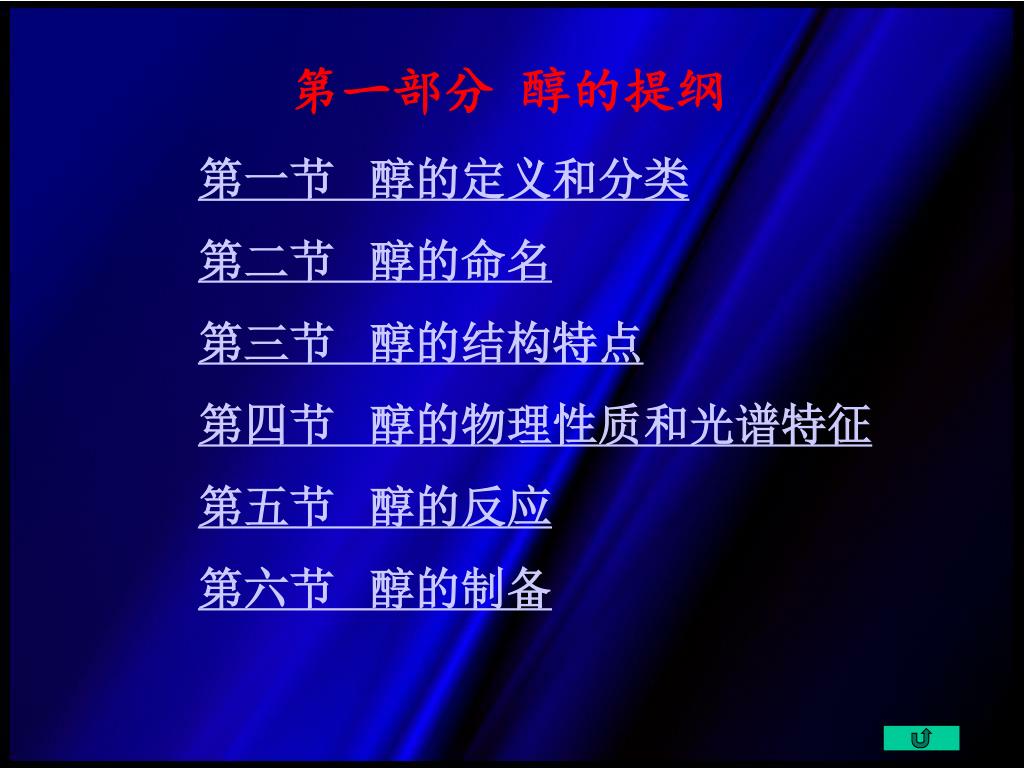 第一部分 醇的提纲

第一节 醇的定义和分类

第二节 醇的命名

第三节 醇的结构特点

第四节 醇的物理性质和光谱特征

第五节 醇的反应

第六节 醇的制备